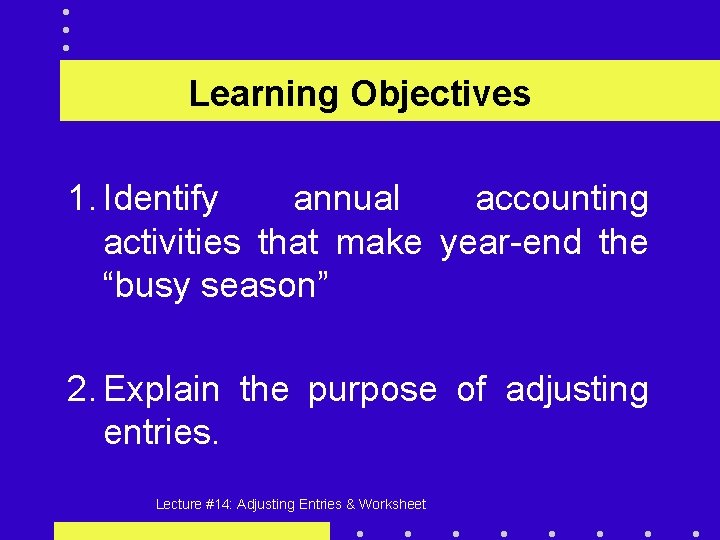 Learning Objectives

1. Identify annual accounting activities that make year-end the “busy season”

2. Explain the purpose of adjusting entries.

Lecture #14: Adjusting Entries & Worksheet